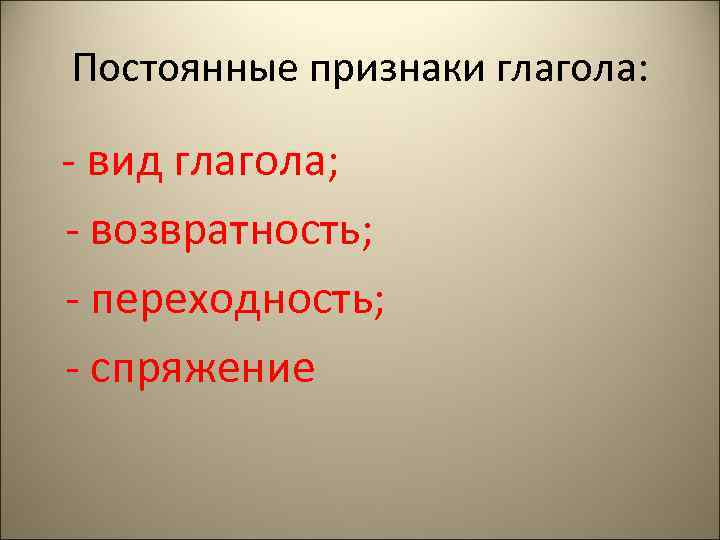 Постоянные признаки глагола:

- вид глагола;
- возвратность;
- переходность;
- спряжение